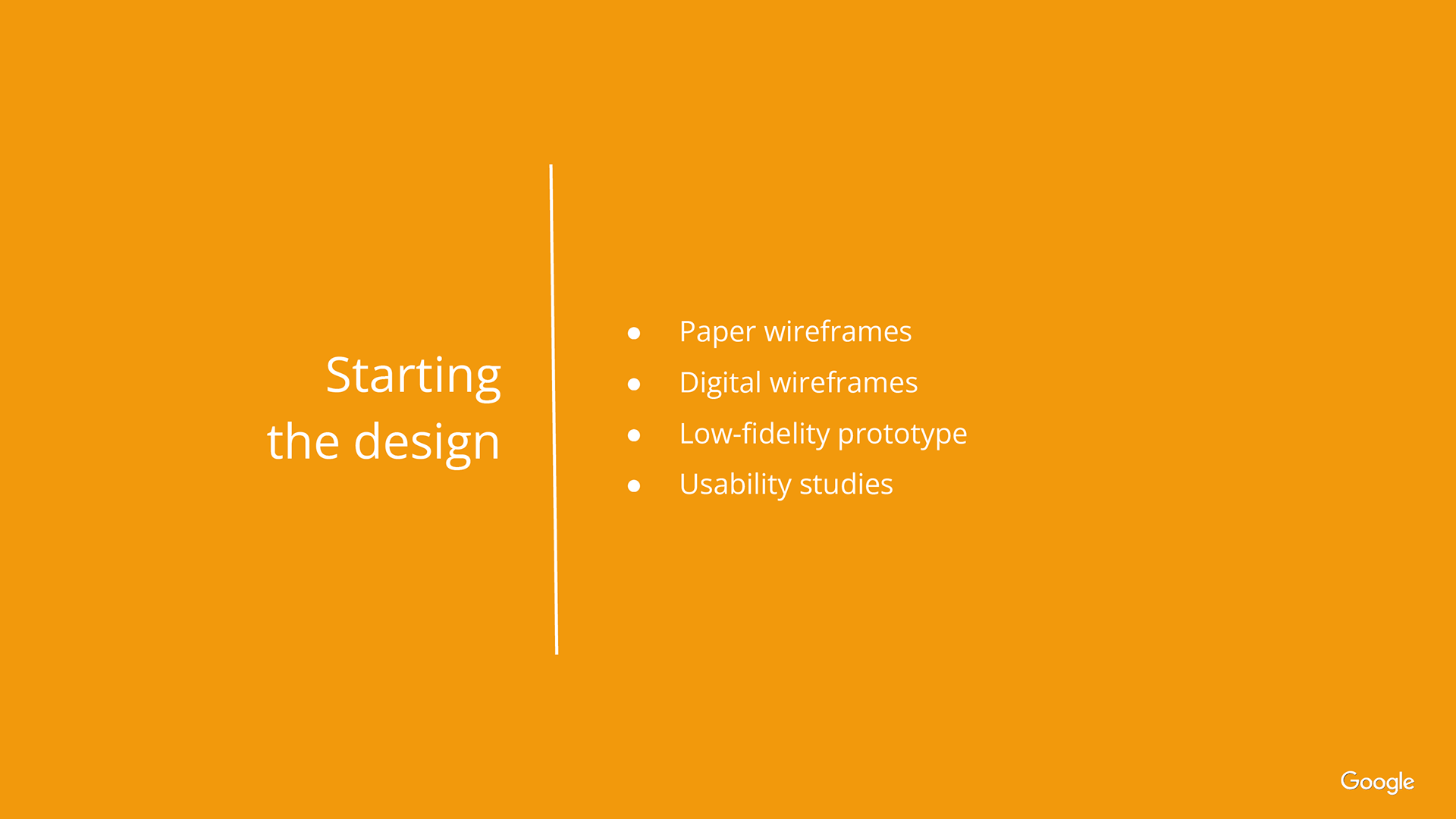 Starting the design

- Paper wireframes
- Digital wireframes
- Low-fidelity prototype
- Usability studies

Google